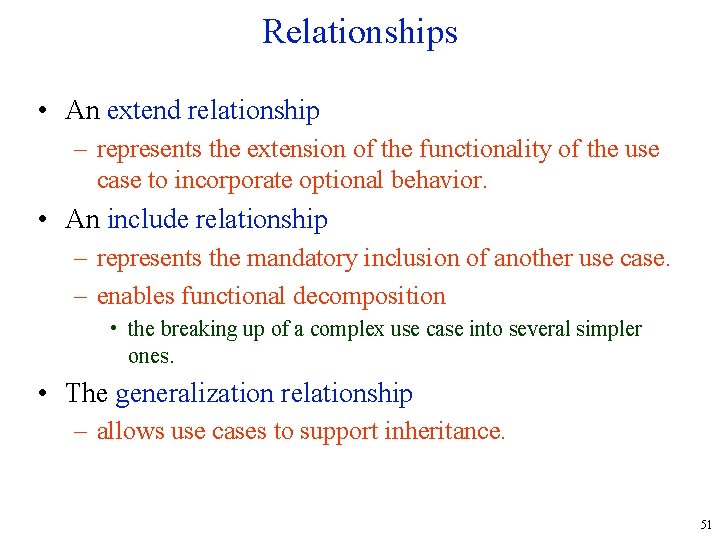 Relationships

• An extend relationship

– represents the extension of the functionality of the use case to incorporate optional behavior.

• An include relationship

– represents the mandatory inclusion of another use case.

– enables functional decomposition

• the breaking up of a complex use case into several simpler ones.

• The generalization relationship

– allows use cases to support inheritance.

51